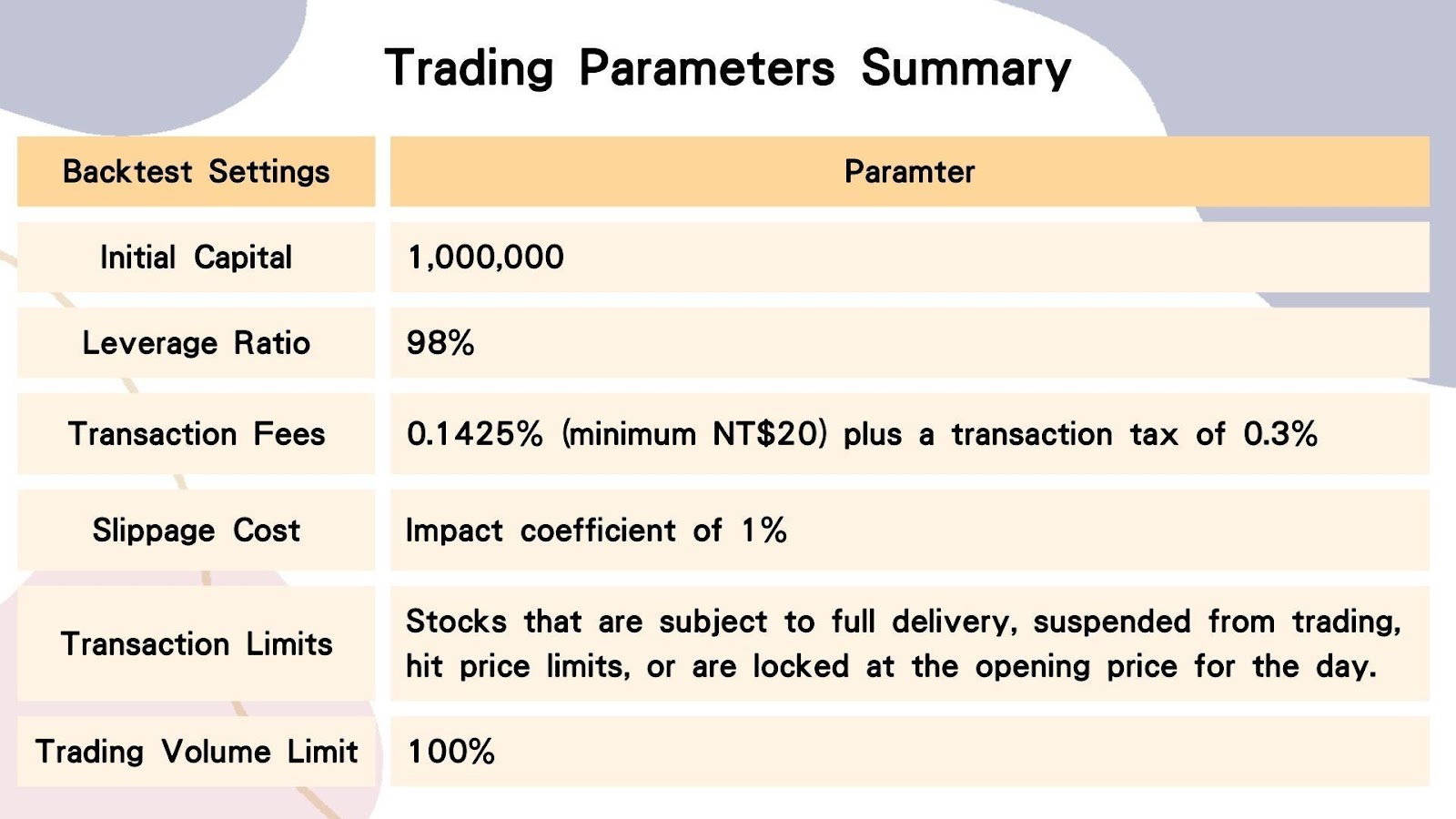 Trading Parameters Summary

| Backtest Settings | Paramter |
|---|---|
| Initial Capital | 1,000,000 |
| Leverage Ratio | 98% |
| Transaction Fees | 0.1425% (minimum NT$20) plus a transaction tax of 0.3% |
| Slippage Cost | Impact coefficient of 1% |
| Transaction Limits | Stocks that are subject to full delivery, suspended from trading, hit price limits, or are locked at the opening price for the day. |
| Trading Volume Limit | 100% |